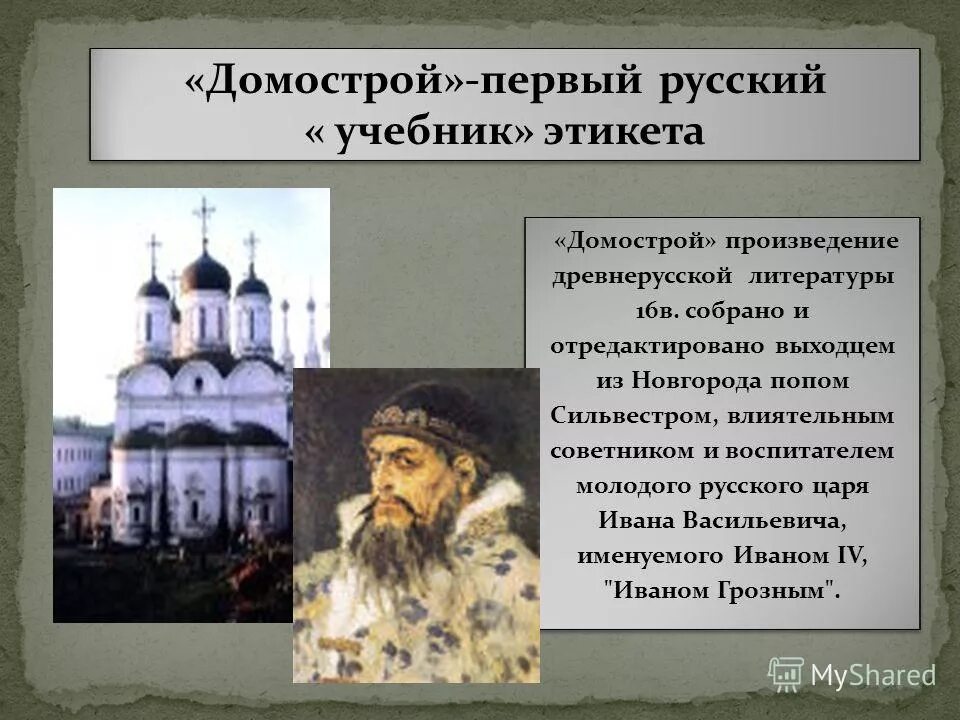 «Домострой»-первый русский « учебник» этикета

«Домострой» произведение древнерусской литературы 16в. собрано и отредактировано выходцем из Новгорода попом Сильвестром, влиятельным советником и воспитателем молодого русского царя Ивана Васильевича, именуемого Иваном IV, "Иваном Грозным".

MyShared